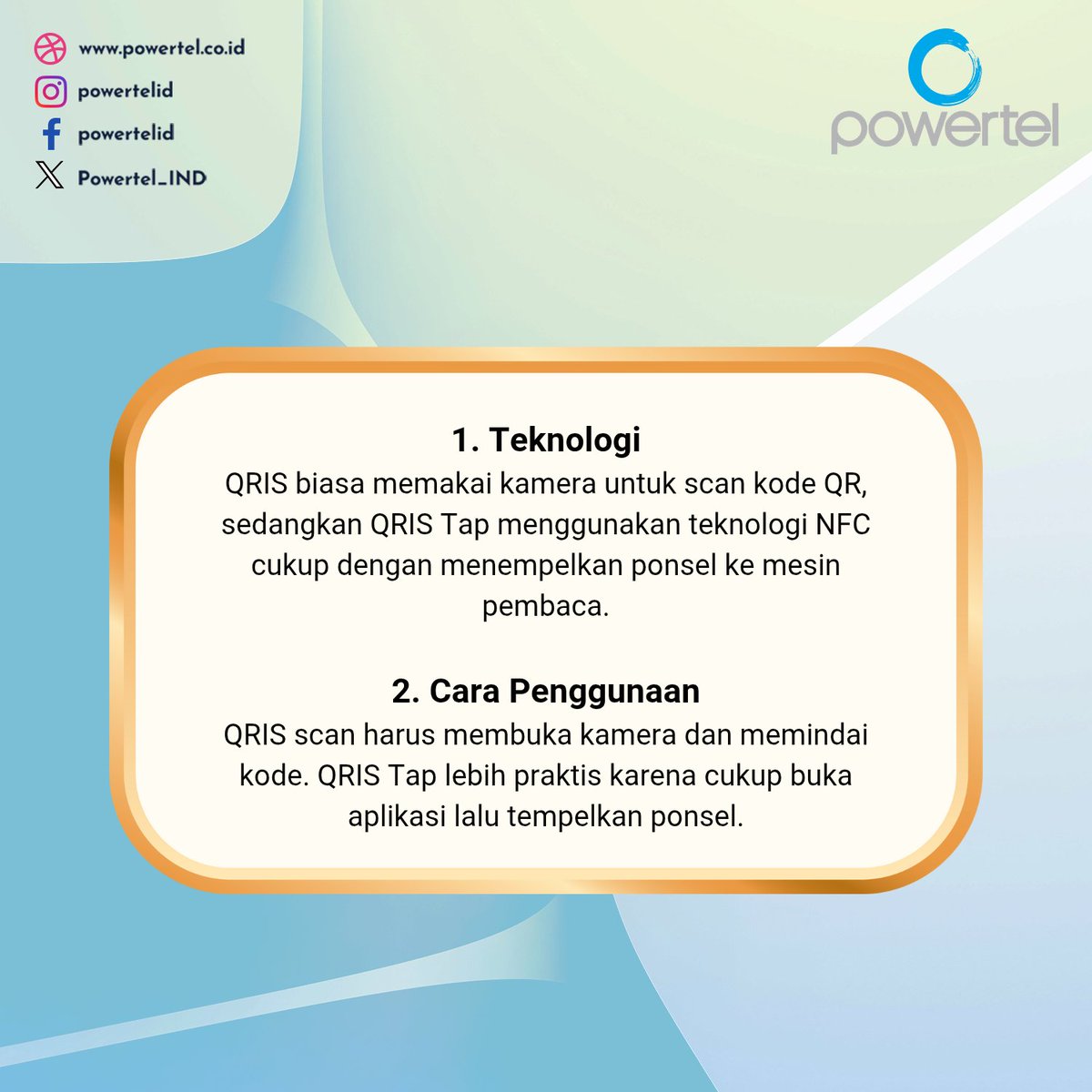 www.powertel.co.id
powertelid
powertelid
Powertel_IND

powertel

1. Teknologi
QRIS biasa memakai kamera untuk scan kode QR, sedangkan QRIS Tap menggunakan teknologi NFC cukup dengan menempelkan ponsel ke mesin pembaca.

2. Cara Penggunaan
QRIS scan harus membuka kamera dan memindai kode. QRIS Tap lebih praktis karena cukup buka aplikasi lalu tempelkan ponsel.